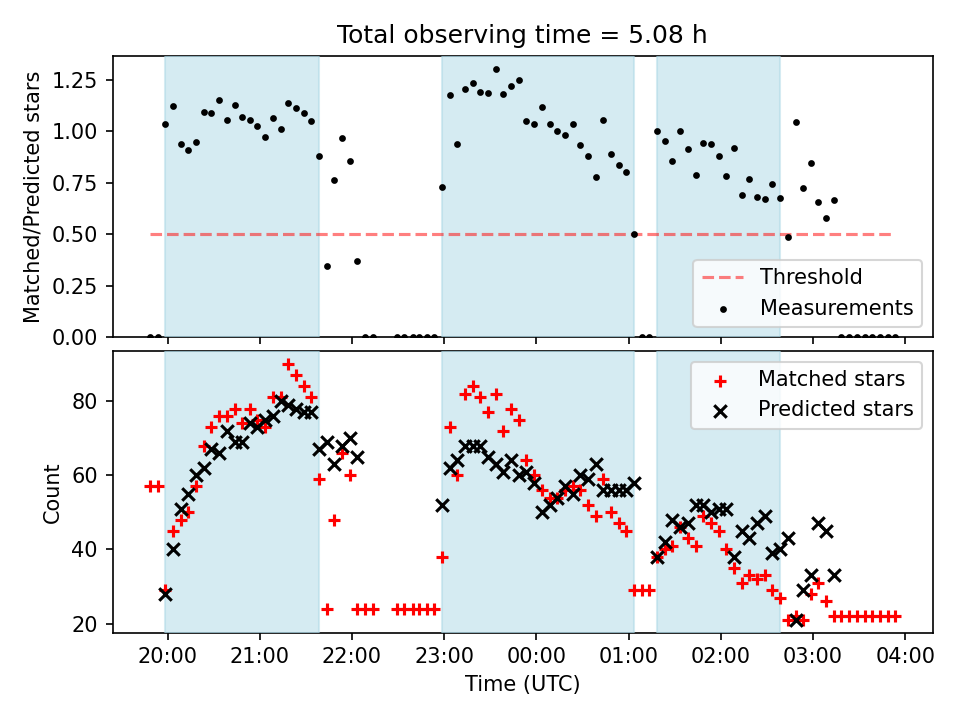 Total observing time = 5.08 h

Matched/Predicted stars

1.25
1.00
0.75
0.50
0.25
0.00

Threshold
Measurements

Count

80
60
40
20

Matched stars
Predicted stars

20:00 21:00 22:00 23:00 00:00 01:00 02:00 03:00 04:00

Time (UTC)